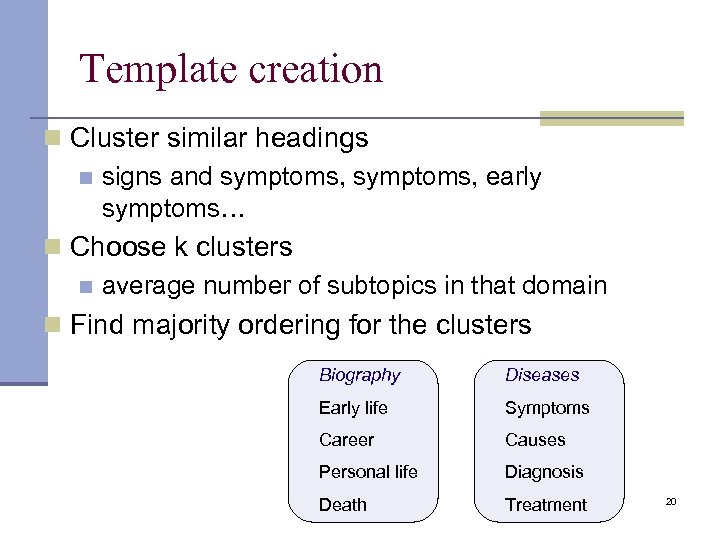 Template creation

Cluster similar headings

signs and symptoms, symptoms, early symptoms…

Choose k clusters

average number of subtopics in that domain

Find majority ordering for the clusters

Biography
Early life
Career
Personal life
Death

Diseases
Symptoms
Causes
Diagnosis
Treatment

20